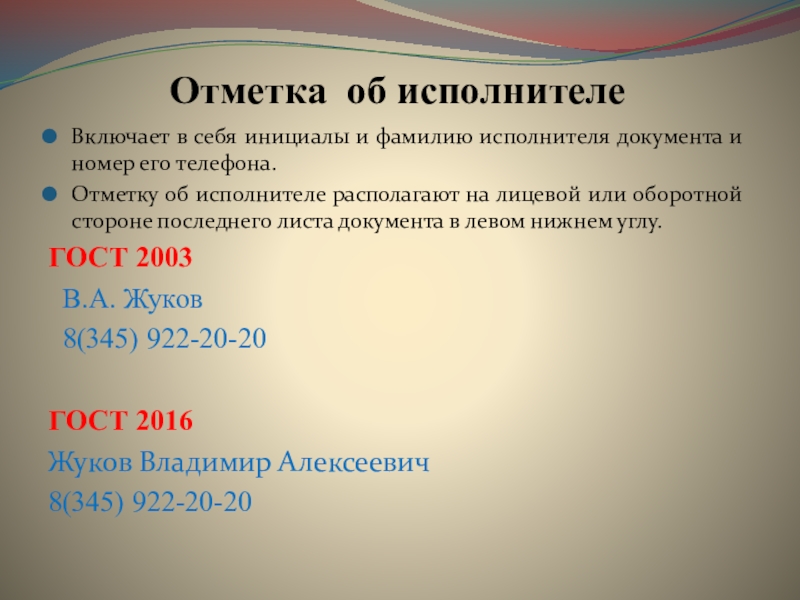 Отметка об исполнителе

Включает в себя инициалы и фамилию исполнителя документа и номер его телефона.

Отметку об исполнителе располагают на лицевой или оборотной стороне последнего листа документа в левом нижнем углу.

ГОСТ 2003

В.А. Жуков
8(345) 922-20-20

ГОСТ 2016

Жуков Владимир Алексеевич
8(345) 922-20-20